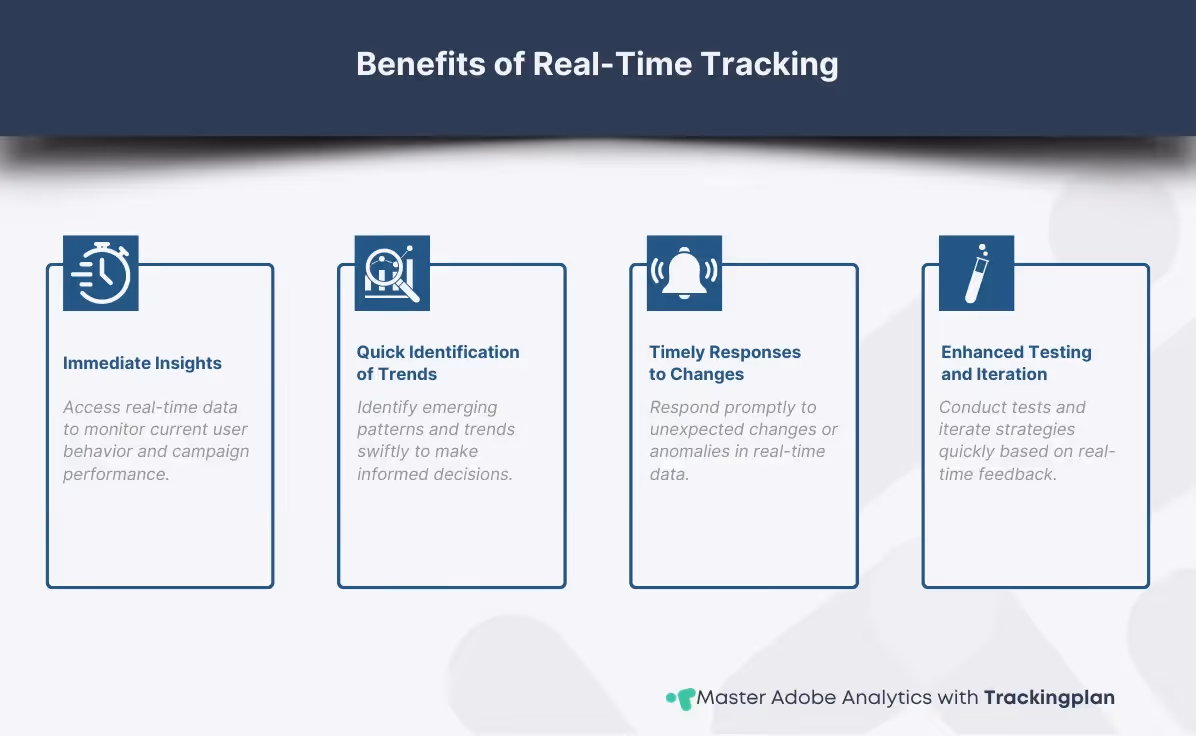 Benefits of Real-Time Tracking

Immediate Insights

Access real-time data to monitor current user behavior and campaign performance.

Quick Identification of Trends

Identify emerging patterns and trends swiftly to make informed decisions.

Timely Responses to Changes

Respond promptly to unexpected changes or anomalies in real-time data.

Enhanced Testing and Iteration

Conduct tests and iterate strategies quickly based on real-time feedback.

Master Adobe Analytics with Trackingplan